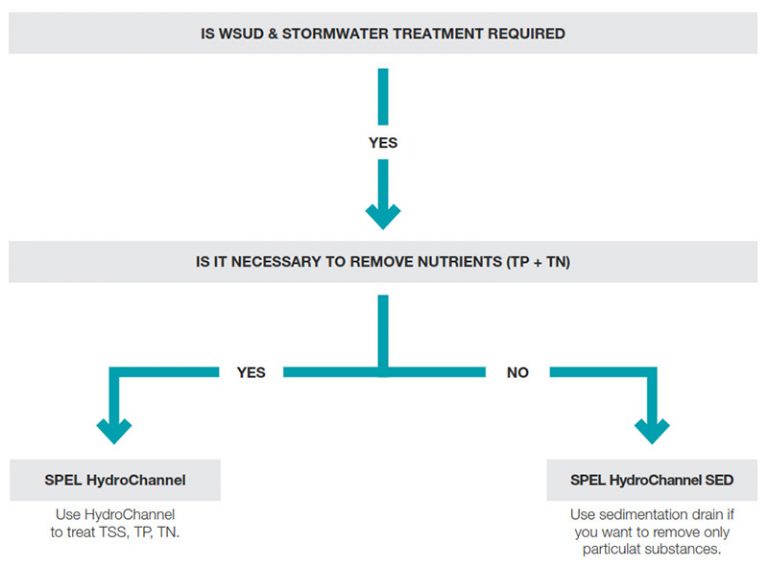 IS WSUD & STORMWATER TREATMENT REQUIRED

YES

IS IT NECESSARY TO REMOVE NUTRIENTS (TP + TN)

YES

NO

SPEL HydroChannel

Use HydroChannel to treat TSS, TP, TN.

SPEL HydroChannel SED

Use sedimentation drain if you want to remove only particulat substances.